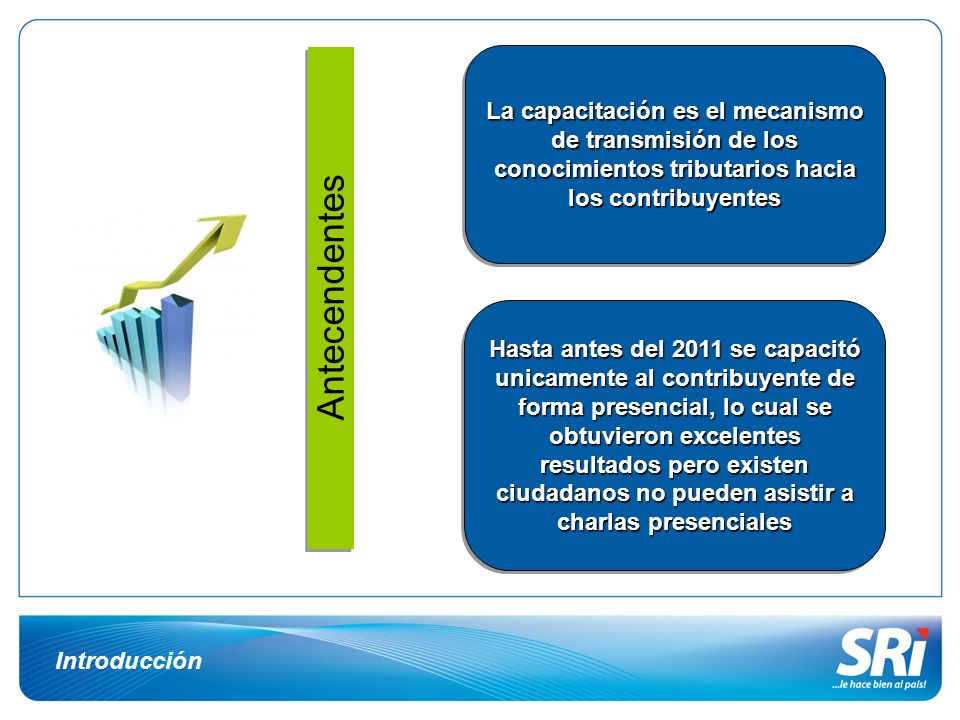 Antecendentes

La capacitación es el mecanismo de transmisión de los conocimientos tributarios hacia los contribuyentes

Hasta antes del 2011 se capacitó unicamente al contribuyente de forma presencial, lo cual se obtuvieron excelentes resultados pero existen ciudadanos no pueden asistir a charlas presenciales

Introducción

SRi
...le hace bien al país!